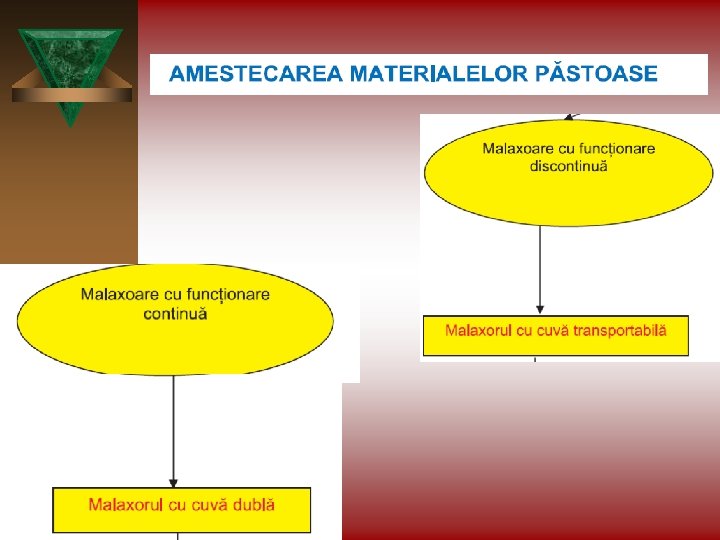 AMESTECAREA MATERIALELOR PĂSTOASE

Malaxoare cu funcționare discontinuă

Malaxorul cu cuvă transportabilă

Malaxoare cu funcționare continuă

Malaxorul cu cuvă dublă